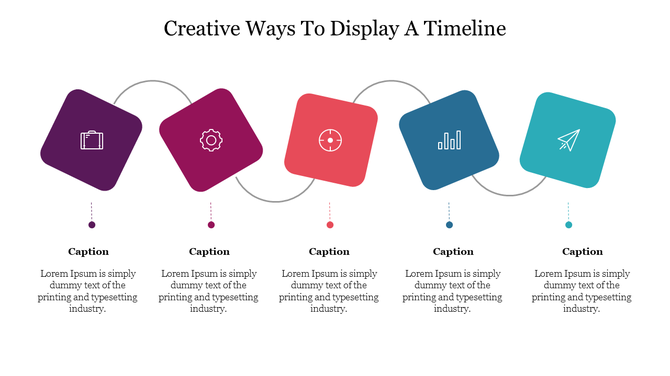 Creative Ways To Display A Timeline

Caption

Lorem Ipsum is simply dummy text of the printing and typesetting industry.

Caption

Lorem Ipsum is simply dummy text of the printing and typesetting industry.

Caption

Lorem Ipsum is simply dummy text of the printing and typesetting industry.

Caption

Lorem Ipsum is simply dummy text of the printing and typesetting industry.

Caption

Lorem Ipsum is simply dummy text of the printing and typesetting industry.